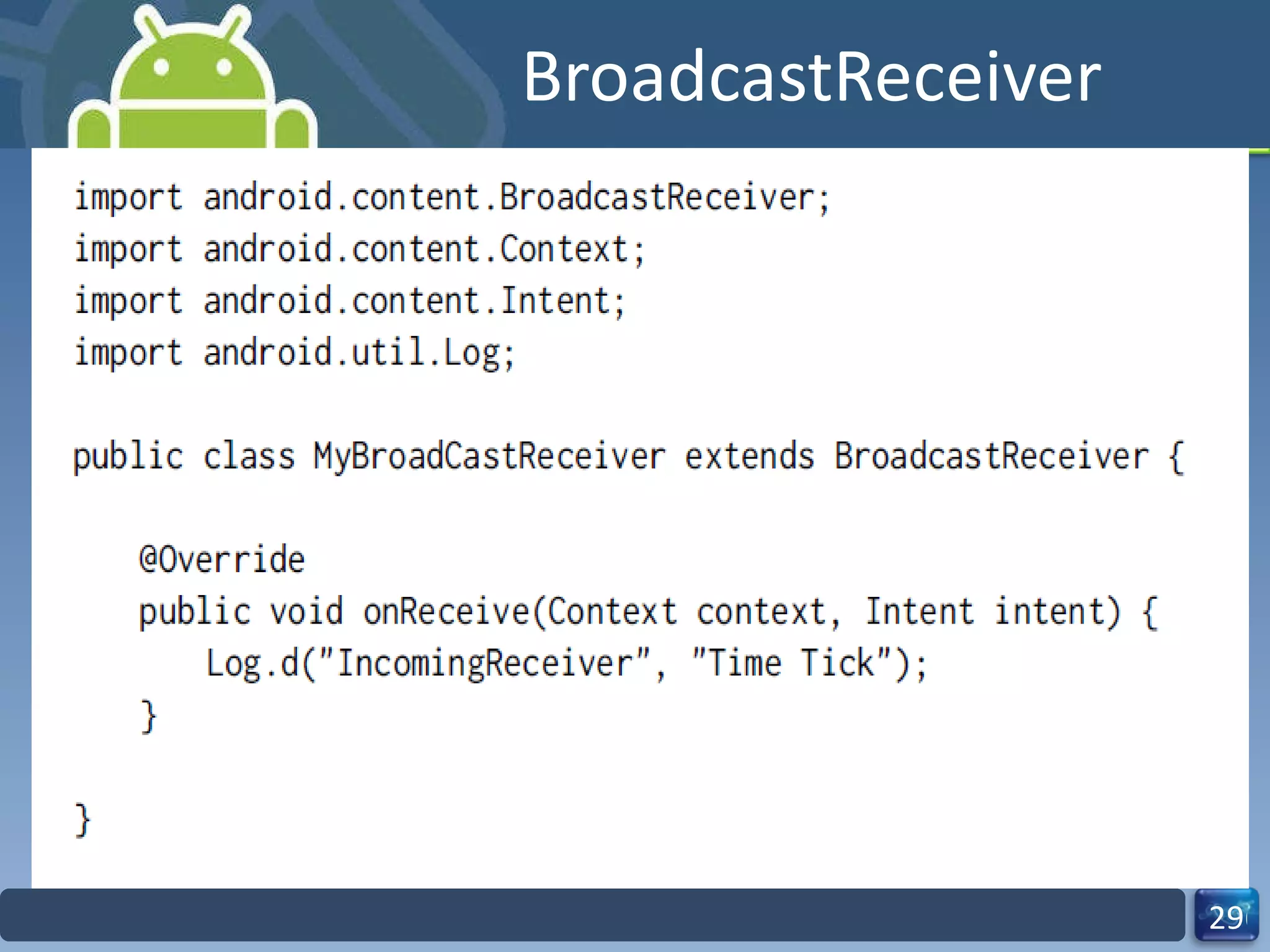 BroadcastReceiver

import android.content.BroadcastReceiver;
import android.content.Context;
import android.content.Intent;
import android.util.Log;

public class MyBroadCastReceiver extends BroadcastReceiver {

    @Override
    public void onReceive(Context context, Intent intent) {
        Log.d("IncomingReceiver", "Time Tick");
    }

}

29